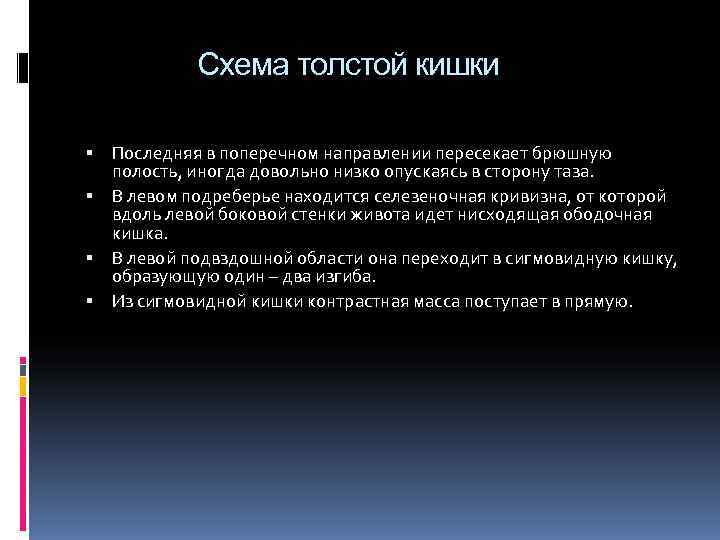 Схема толстой кишки

▪ Последняя в поперечном направлении пересекает брюшную полость, иногда довольно низко опускаясь в сторону таза.
▪ В левом подреберье находится селезеночная кривизна, от которой вдоль левой боковой стенки живота идет нисходящая ободочная кишка.
▪ В левой подвздошной области она переходит в сигмовидную кишку, образующую один – два изгиба.
▪ Из сигмовидной кишки контрастная масса поступает в прямую.